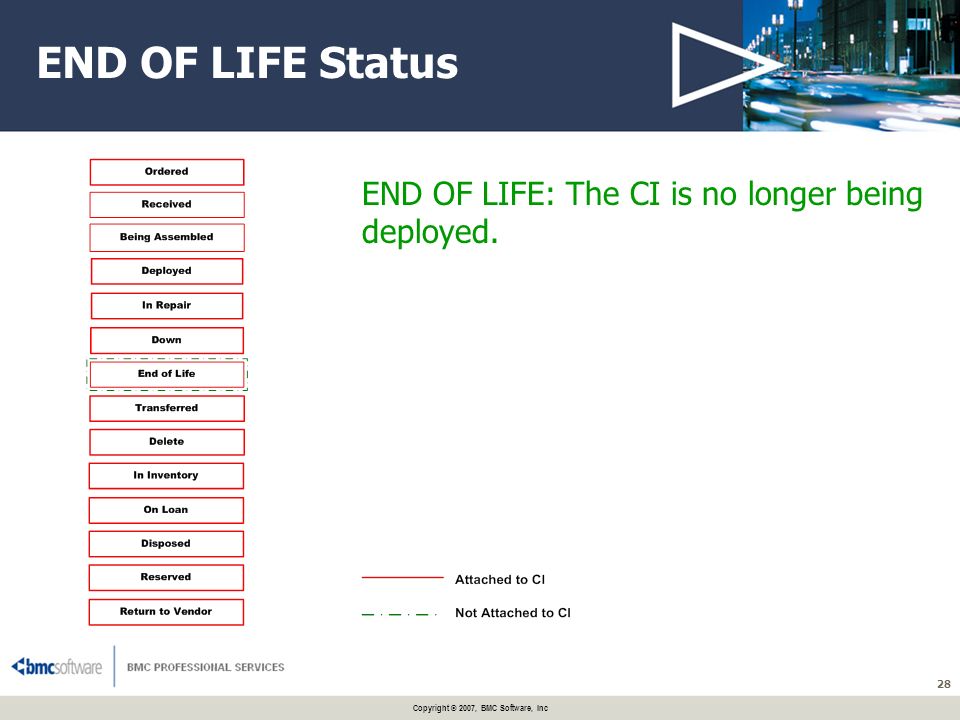 END OF LIFE Status

Ordered
Received
Being Assembled
Deployed
In Repair
Down
End of Life
Transferred
Delete
In Inventory
On Loan
Disposed
Reserved
Return to Vendor

END OF LIFE: The CI is no longer being deployed.

Attached to CI
Not Attached to CI

bmcsoftware
BMC PROFESSIONAL SERVICES

28

Copyright © 2007, BMC Software, Inc